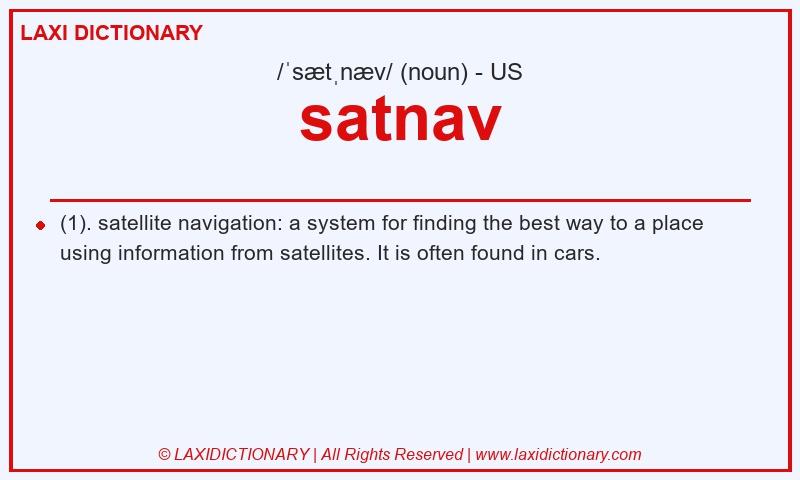 LAXI DICTIONARY

/ˈsætˌnæv/ (noun) - US

satnav

(1). satellite navigation: a system for finding the best way to a place using information from satellites. It is often found in cars.

© LAXIDICTIONARY | All Rights Reserved | www.laxidictionary.com